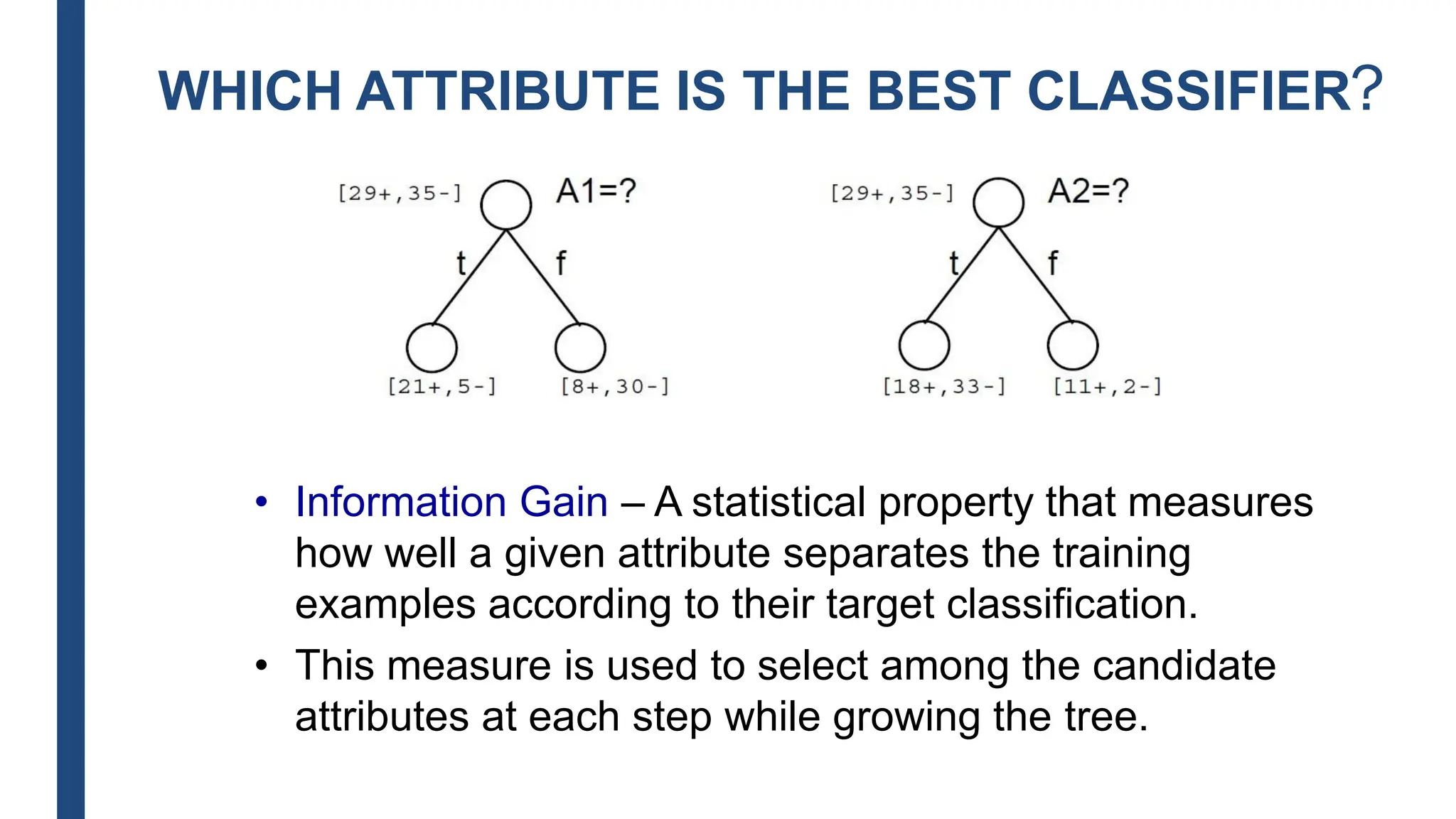 WHICH ATTRIBUTE IS THE BEST CLASSIFIER?

[29+,35-] A1=?
t f
[21+,5-] [8+,30-]

[29+,35-] A2=?
t f
[18+,33-] [11+,2-]

• Information Gain – A statistical property that measures how well a given attribute separates the training examples according to their target classification.

• This measure is used to select among the candidate attributes at each step while growing the tree.